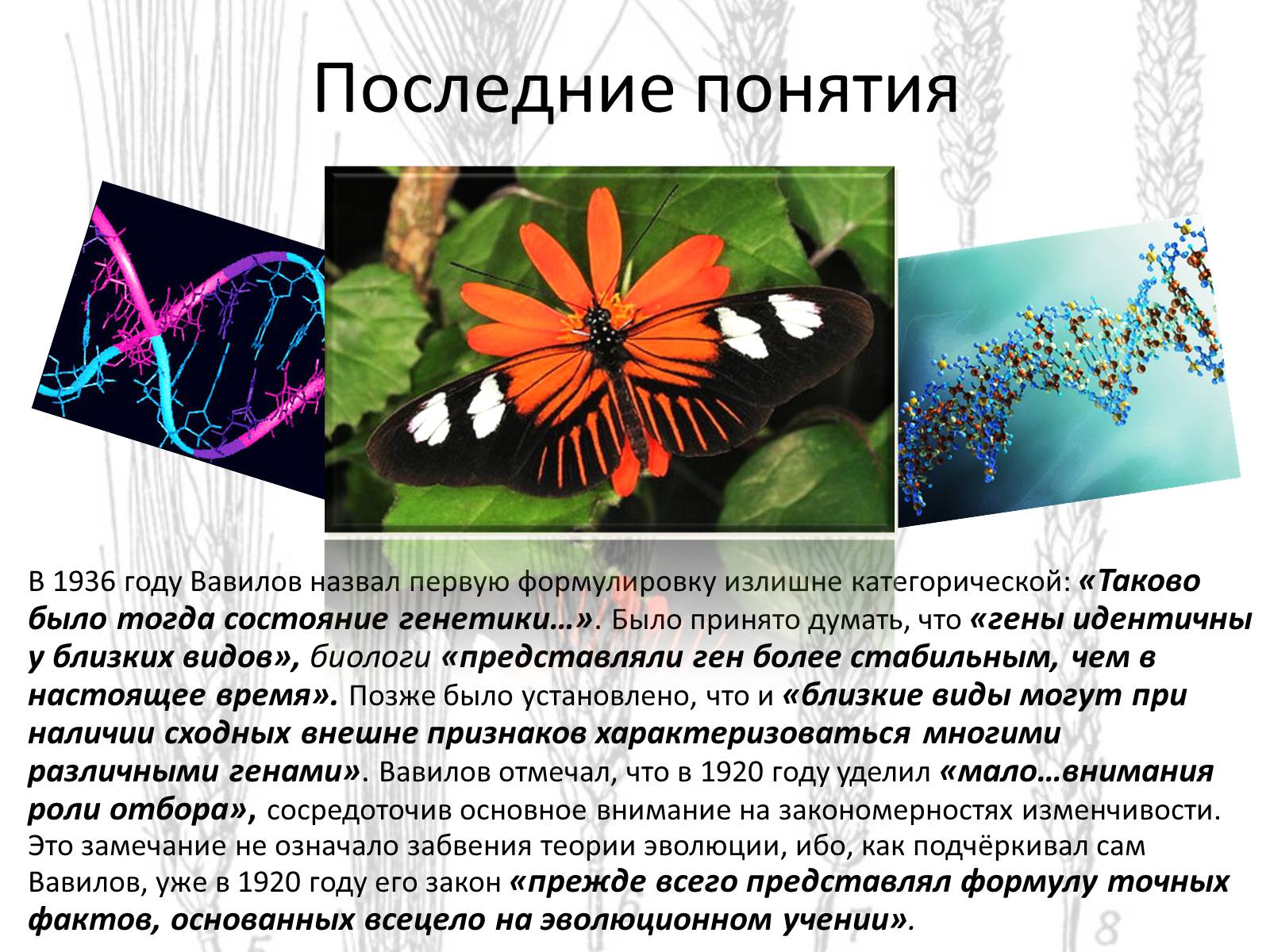 Последние понятия

В 1936 году Вавилов назвал первую формулировку излишне категорической: «Таково было тогда состояние генетики…». Было принято думать, что «гены идентичны у близких видов», биологи «представляли ген более стабильным, чем в настоящее время». Позже было установлено, что и «близкие виды могут при наличии сходных внешне признаков характеризоваться многими различными генами». Вавилов отмечал, что в 1920 году уделил «мало…внимания роли отбора», сосредоточив основное внимание на закономерностях изменчивости. Это замечание не означало забвения теории эволюции, ибо, как подчёркивал сам Вавилов, уже в 1920 году его закон «прежде всего представлял формулу точных фактов, основанных всецело на эволюционном учении».